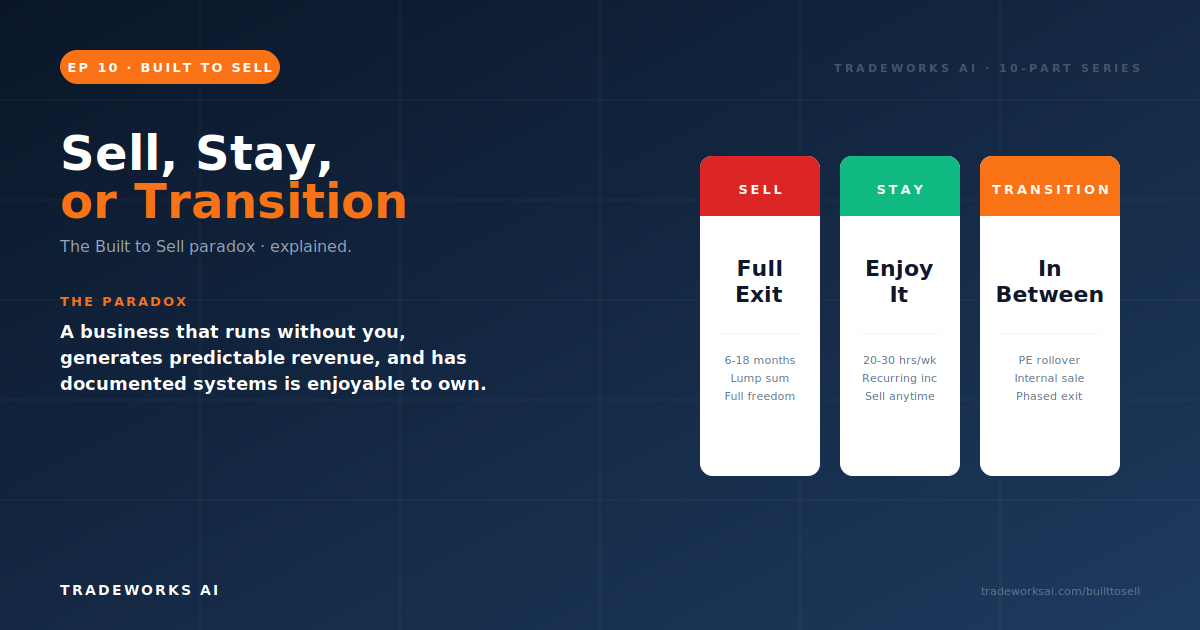 EP 10 · BUILT TO SELL

TRADEWORKS AI · 10-PART SERIES

Sell, Stay, or Transition

The Built to Sell paradox · explained.

THE PARADOX

A business that runs without you, generates predictable revenue, and has documented systems is enjoyable to own.

SELL

Full Exit

6-18 months
Lump sum
Full freedom

STAY

Enjoy It

20-30 hrs/wk
Recurring inc
Sell anytime

TRANSITION

In Between

PE rollover
Internal sale
Phased exit

TRADEWORKS AI

tradeworksai.com/builttosell